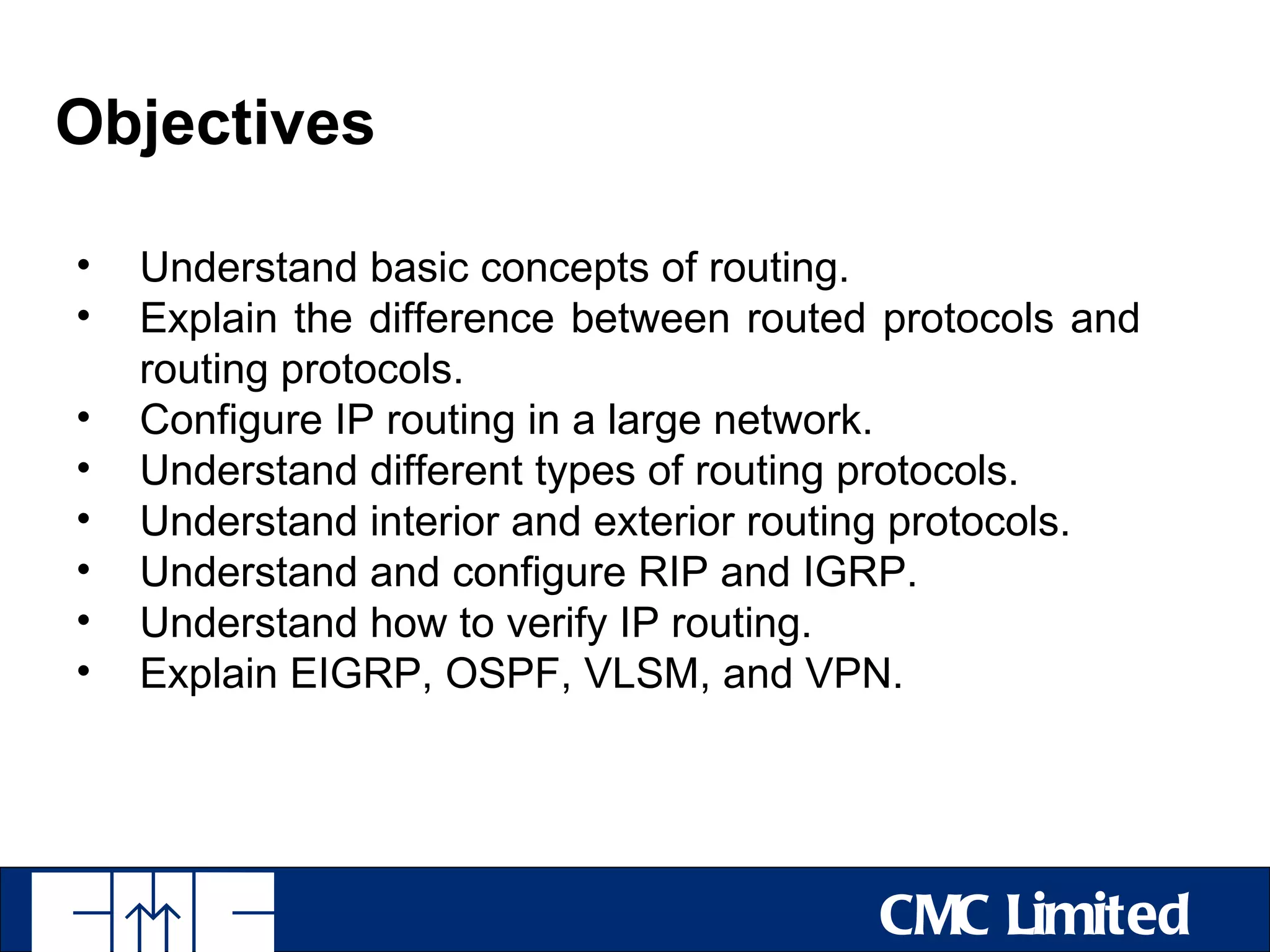 Objectives

• Understand basic concepts of routing.
• Explain the difference between routed protocols and routing protocols.
• Configure IP routing in a large network.
• Understand different types of routing protocols.
• Understand interior and exterior routing protocols.
• Understand and configure RIP and IGRP.
• Understand how to verify IP routing.
• Explain EIGRP, OSPF, VLSM, and VPN.

CMC Limited